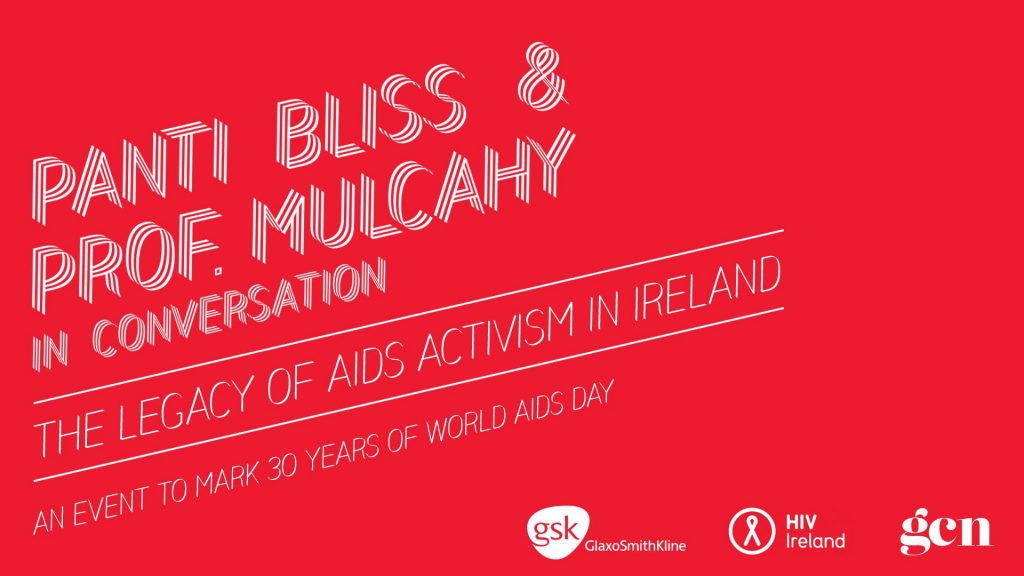 PANTI BLISS &
PROF. MULCAHY
IN CONVERSATION

THE LEGACY OF AIDS ACTIVISM IN IRELAND

AN EVENT TO MARK 30 YEARS OF WORLD AIDS DAY

gsk GlaxoSmithKline

HIV Ireland

gcn